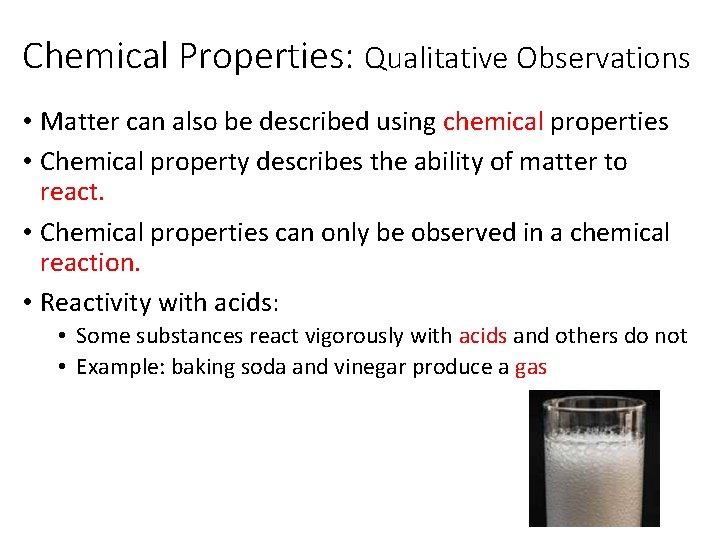 Chemical Properties: Qualitative Observations

• Matter can also be described using chemical properties

• Chemical property describes the ability of matter to react.

• Chemical properties can only be observed in a chemical reaction.

• Reactivity with acids:
  • Some substances react vigorously with acids and others do not
  • Example: baking soda and vinegar produce a gas